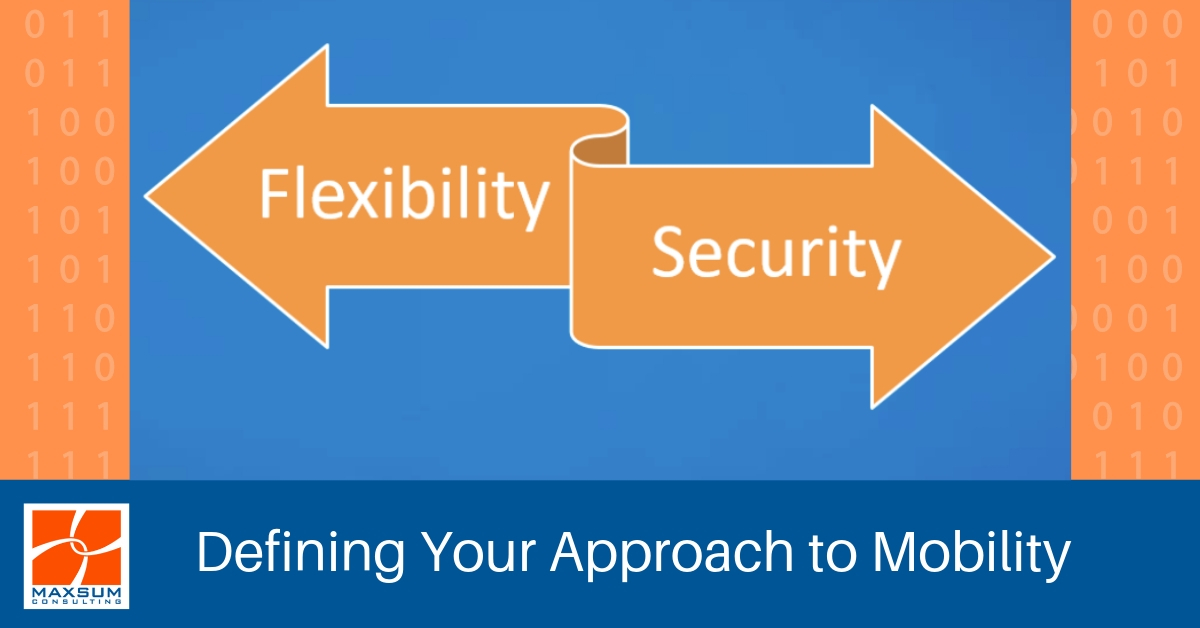 0 1 1
0 1 1
1 0 0
1 0 0
1 0 1
1 0 1
1 1 0
1 1 0
1 1 1
1 1 1

Flexibility

Security

0 0 0
1 0 1
0 1 0
1 1 1
0 0 1
1 0 0
0 0 1
1 0 0
0 1 0
1 1 1

MAXSUM CONSULTING

Defining Your Approach to Mobility